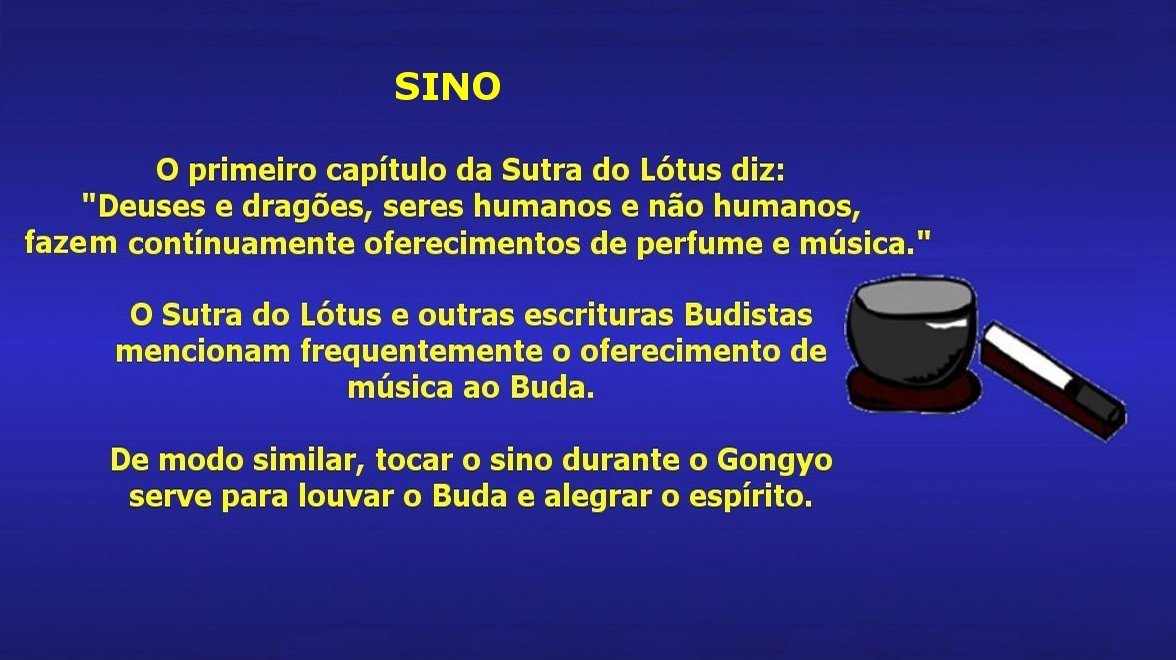 SINO

O primeiro capítulo da Sutra do Lótus diz:
"Deuses e dragões, seres humanos e não humanos, fazem contínuamente oferecimentos de perfume e música."

O Sutra do Lótus e outras escrituras Budistas mencionam frequentemente o oferecimento de música ao Buda.

De modo similar, tocar o sino durante o Gongyo serve para louvar o Buda e alegrar o espírito.